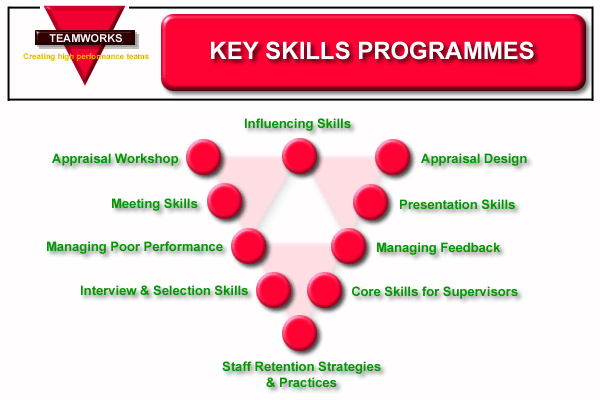 TEAMWORKS
Creating high performance teams

KEY SKILLS PROGRAMMES

Influencing Skills

Appraisal Workshop

Appraisal Design

Meeting Skills

Presentation Skills

Managing Poor Performance

Managing Feedback

Interview & Selection Skills

Core Skills for Supervisors

Staff Retention Strategies & Practices